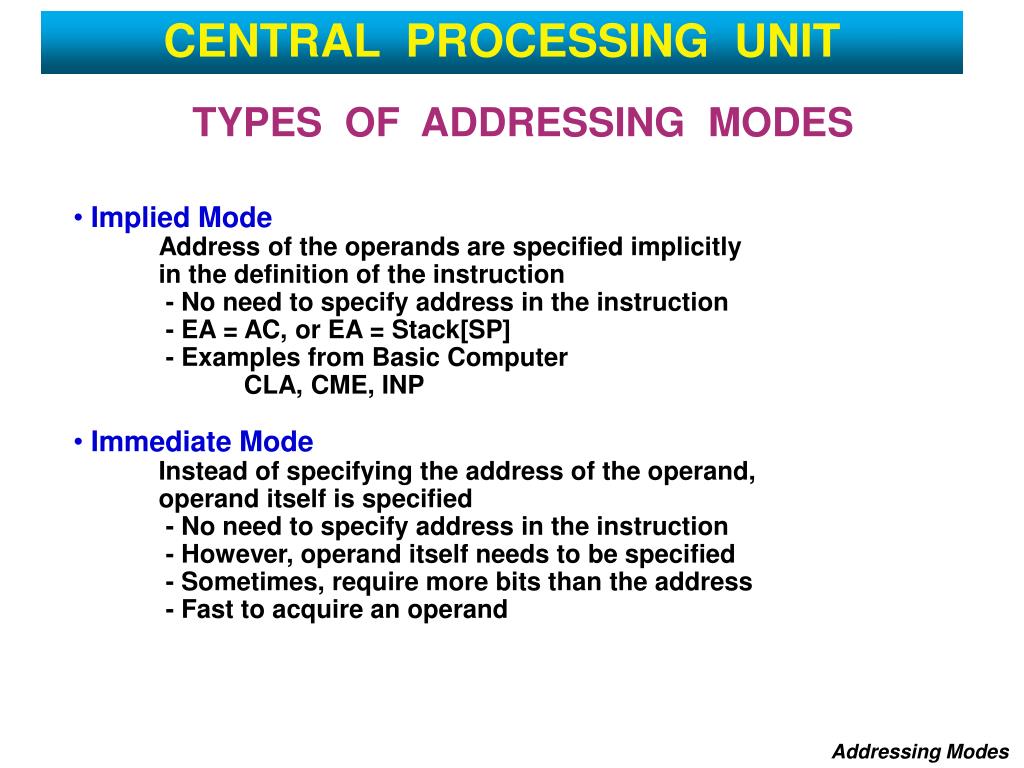 CENTRAL PROCESSING UNIT

TYPES OF ADDRESSING MODES

• Implied Mode
Address of the operands are specified implicitly in the definition of the instruction
- No need to specify address in the instruction
- EA = AC, or EA = Stack[SP]
- Examples from Basic Computer
CLA, CME, INP

• Immediate Mode
Instead of specifying the address of the operand, operand itself is specified
- No need to specify address in the instruction
- However, operand itself needs to be specified
- Sometimes, require more bits than the address
- Fast to acquire an operand

Addressing Modes